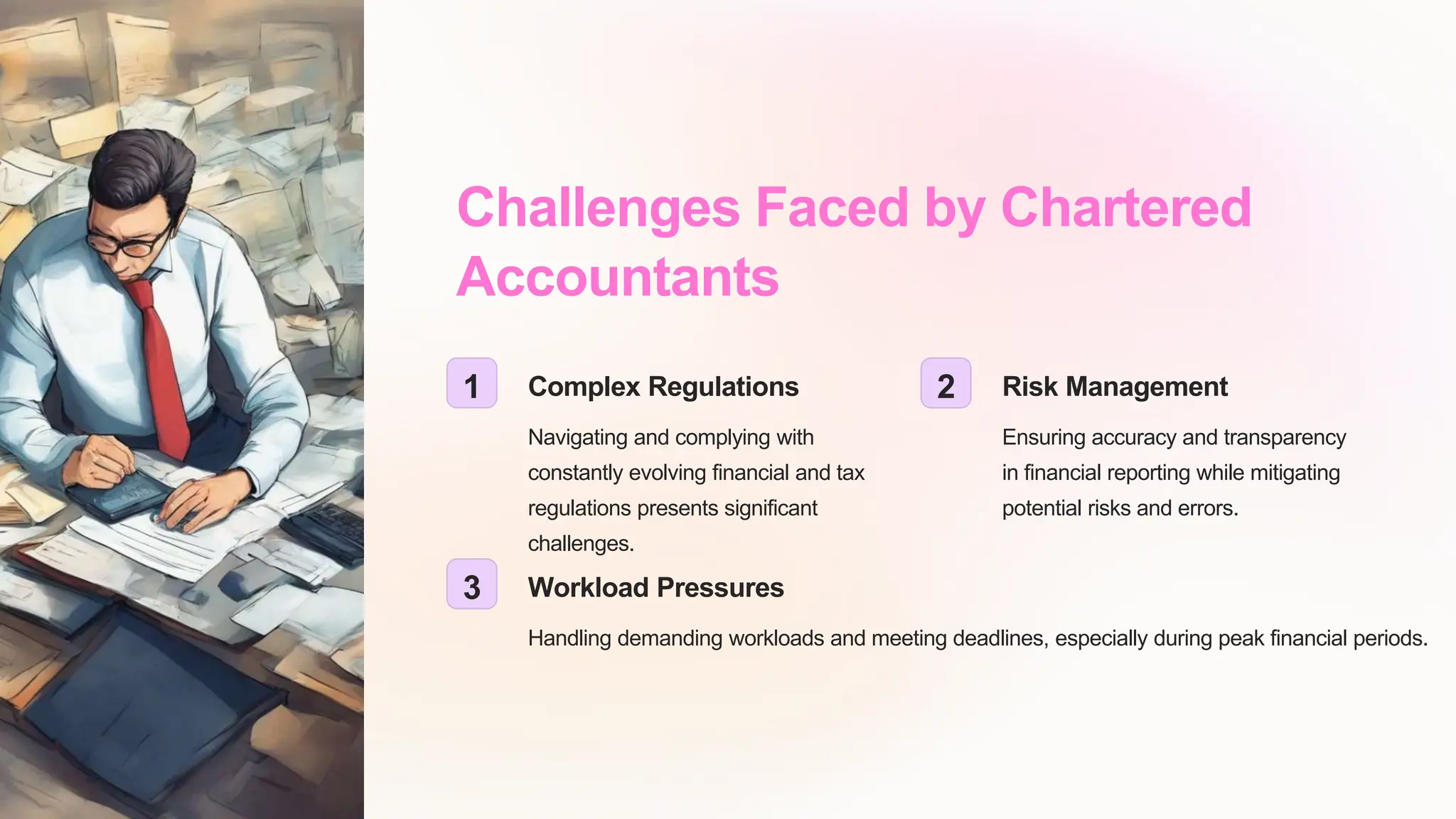 Challenges Faced by Chartered Accountants

1

Complex Regulations

Navigating and complying with constantly evolving financial and tax regulations presents significant challenges.

2

Risk Management

Ensuring accuracy and transparency in financial reporting while mitigating potential risks and errors.

3

Workload Pressures

Handling demanding workloads and meeting deadlines, especially during peak financial periods.